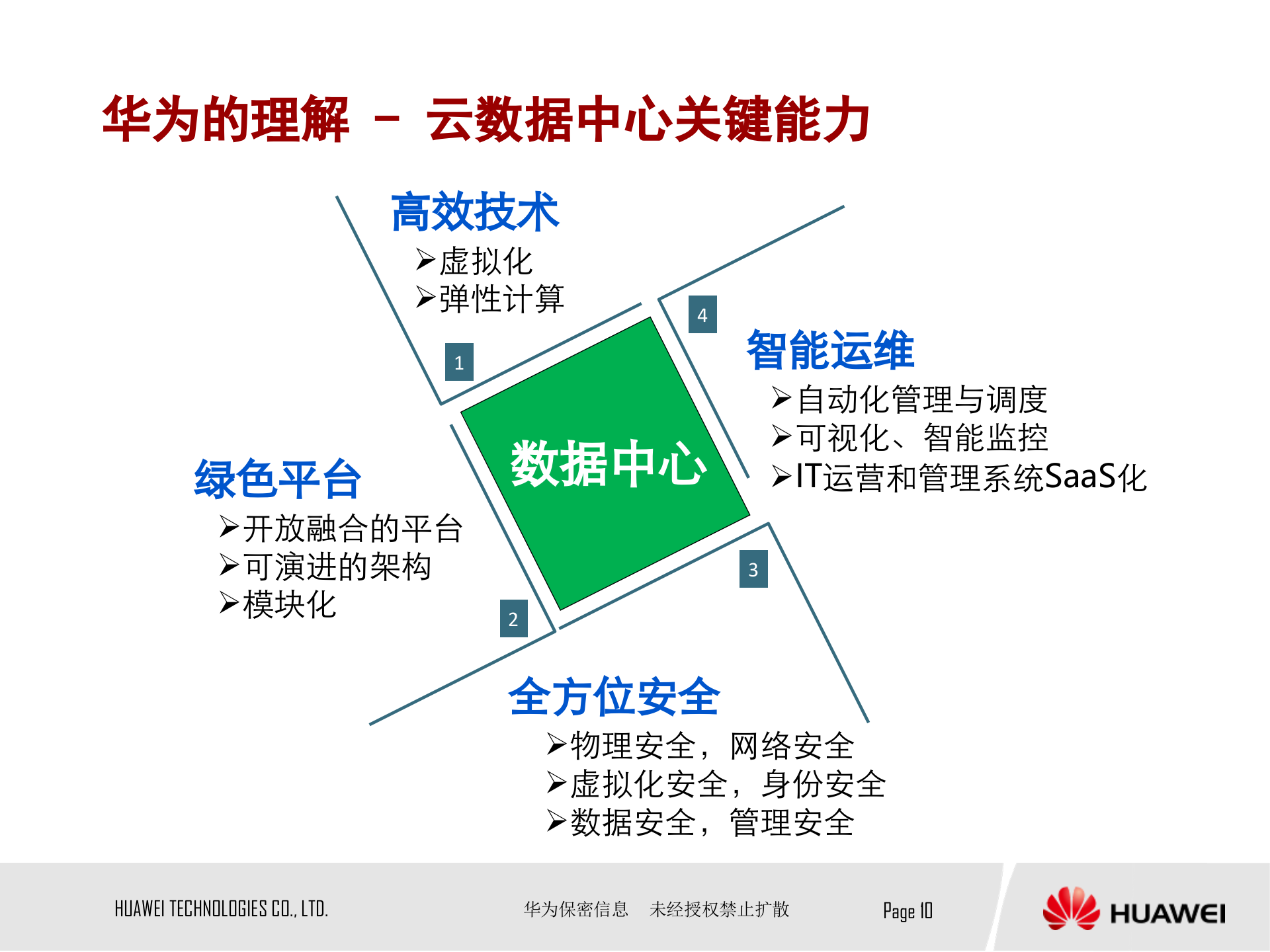 华为的理解 – 云数据中心关键能力

高效技术
➢虚拟化
➢弹性计算

1

4

智能运维
➢自动化管理与调度
➢可视化、智能监控
➢IT运营和管理系统SaaS化

数据中心

绿色平台
➢开放融合的平台
➢可演进的架构
➢模块化

2

3

全方位安全
➢物理安全，网络安全
➢虚拟化安全，身份安全
➢数据安全，管理安全

HUAWEI TECHNOLOGIES CO., LTD.

华为保密信息 未经授权禁止扩散

Page 10

HUAWEI